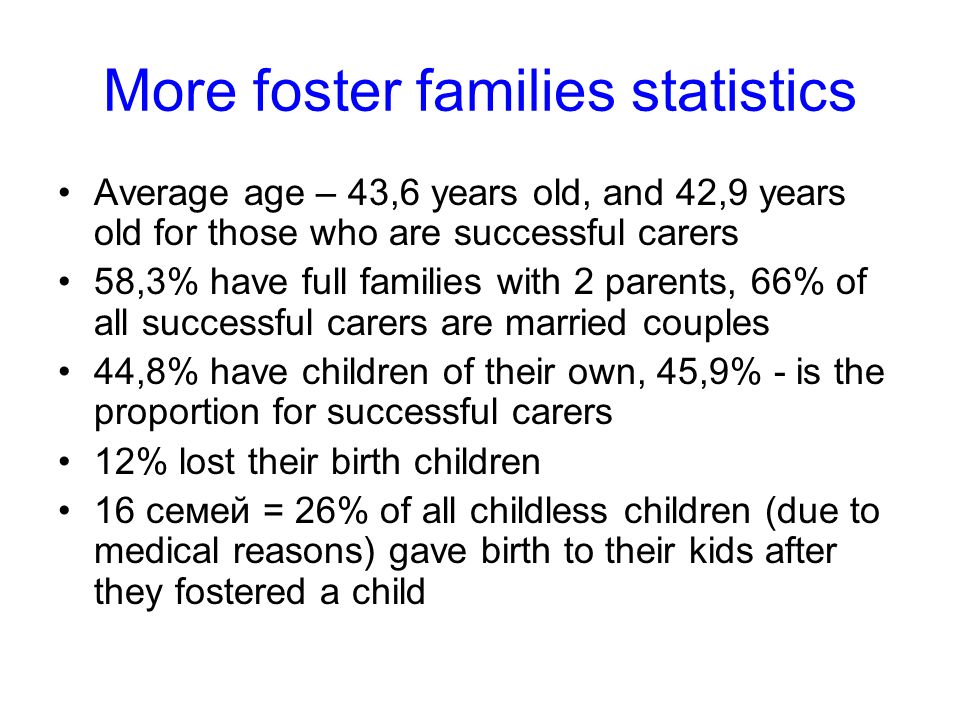 More foster families statistics

• Average age – 43,6 years old, and 42,9 years old for those who are successful carers
• 58,3% have full families with 2 parents, 66% of all successful carers are married couples
• 44,8% have children of their own, 45,9% - is the proportion for successful carers
• 12% lost their birth children
• 16 семей = 26% of all childless children (due to medical reasons) gave birth to their kids after they fostered a child